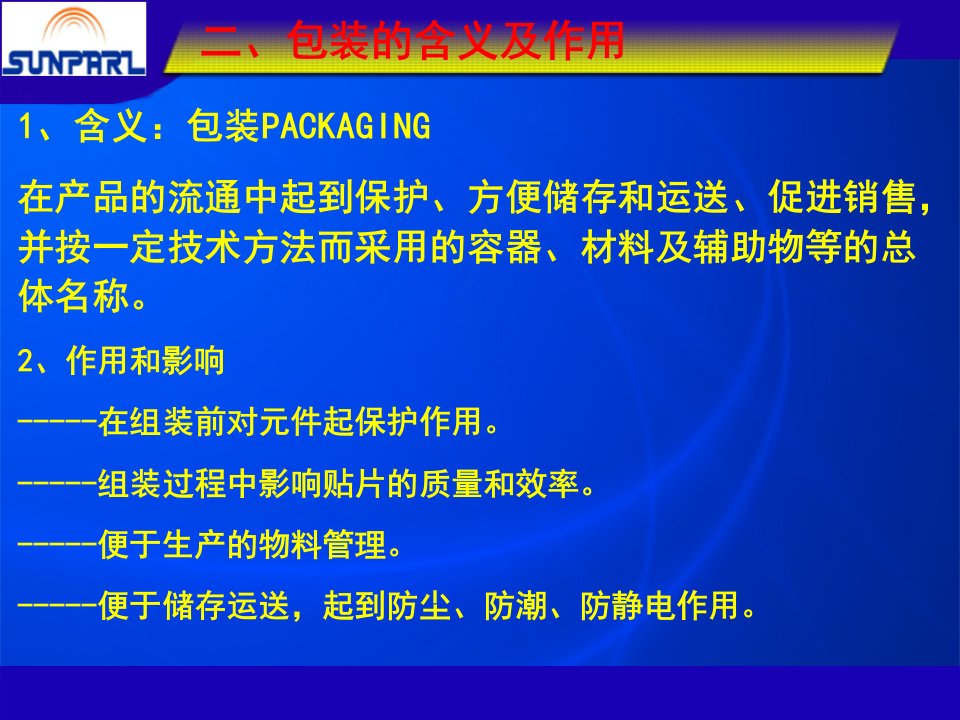 SUNPARL

二、包装的含义及作用

1、含义：包装PACKAGING

在产品的流通中起到保护、方便储存和运送、促进销售，并按一定技术方法而采用的容器、材料及辅助物等的总体名称。

2、作用和影响

-----在组装前对元件起保护作用。

-----组装过程中影响贴片的质量和效率。

-----便于生产的物料管理。

-----便于储存运送，起到防尘、防潮、防静电作用。